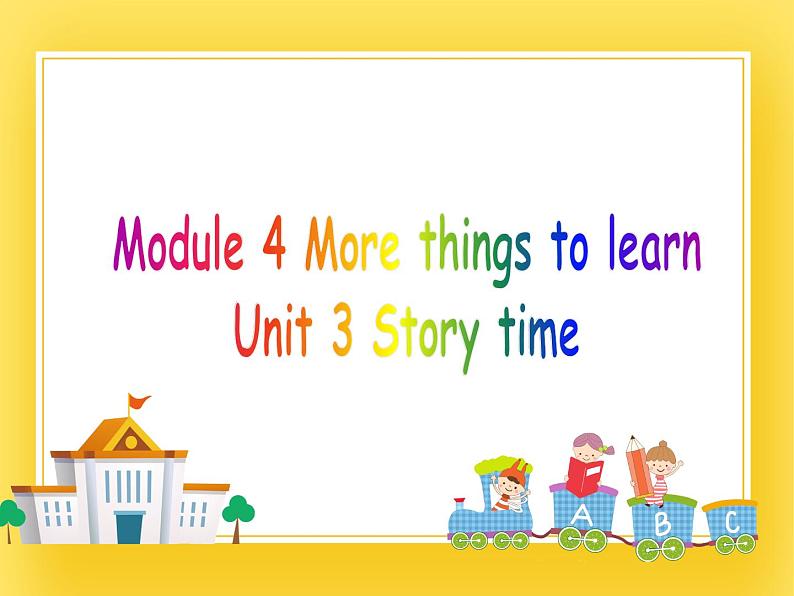 Module 4 More things to learn
Unit 3 Story time

A B C